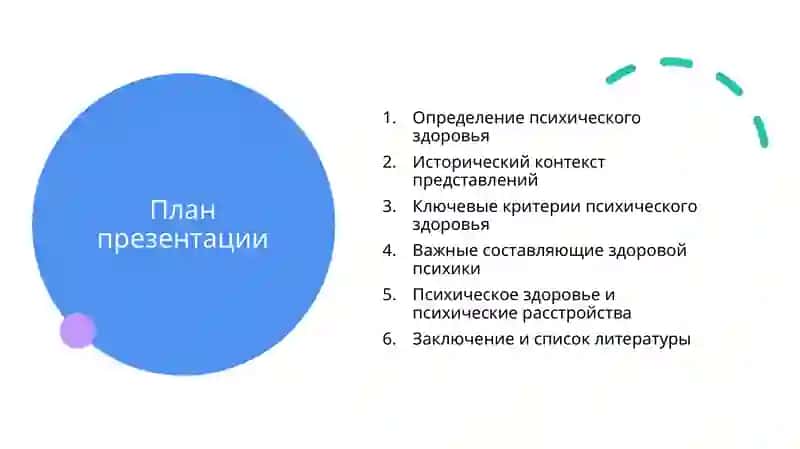 План презентации

1. Определение психического здоровья
2. Исторический контекст представлений
3. Ключевые критерии психического здоровья
4. Важные составляющие здоровой психики
5. Психическое здоровье и психические расстройства
6. Заключение и список литературы